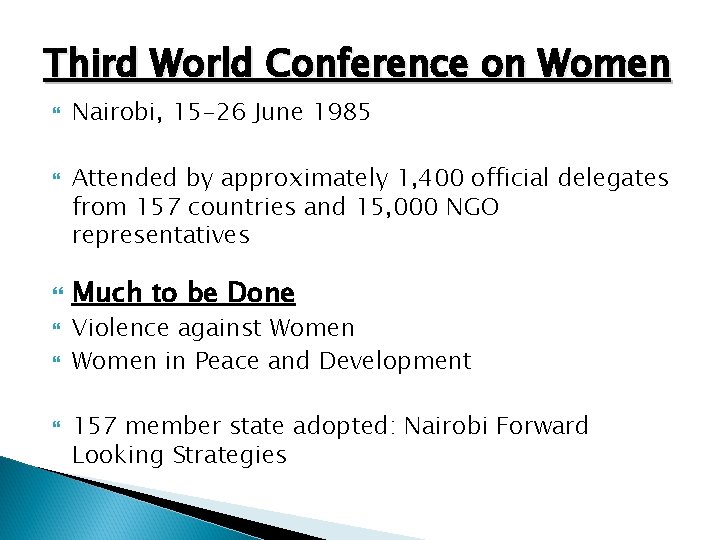 Third World Conference on Women

Nairobi, 15-26 June 1985

Attended by approximately 1,400 official delegates from 157 countries and 15,000 NGO representatives

Much to be Done

Violence against Women

Women in Peace and Development

157 member state adopted: Nairobi Forward Looking Strategies